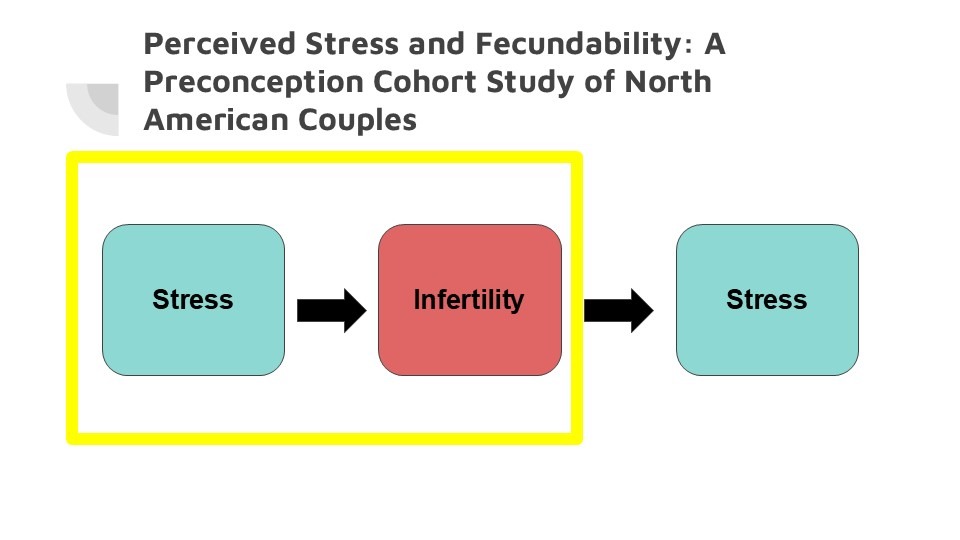 Perceived Stress and Fecundability: A Preconception Cohort Study of North American Couples

Stress

Infertility

Stress